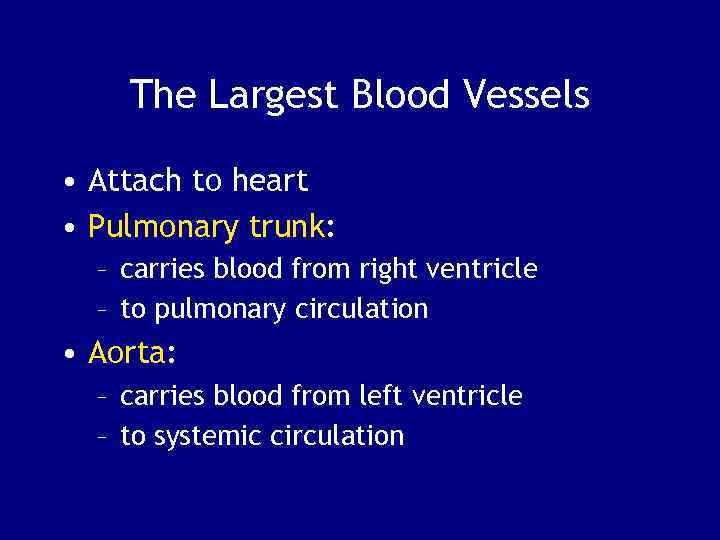 The Largest Blood Vessels

• Attach to heart
• Pulmonary trunk:
– carries blood from right ventricle
– to pulmonary circulation
• Aorta:
– carries blood from left ventricle
– to systemic circulation